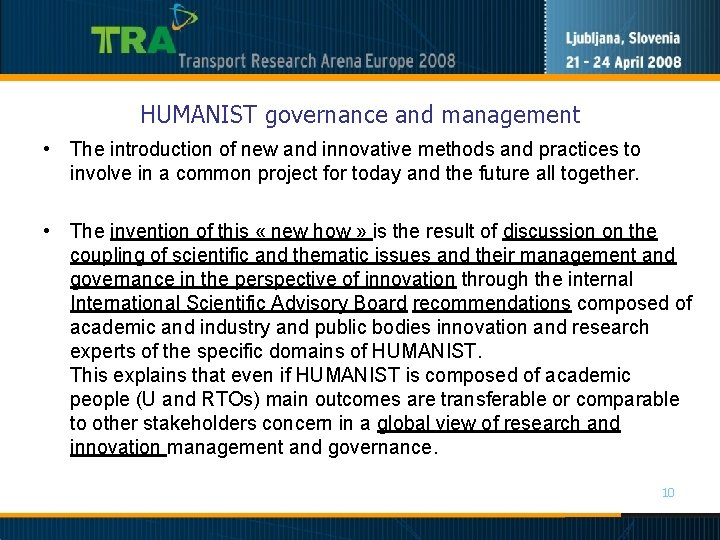 TRA Transport Research Arena Europe 2008

Ljubljana, Slovenia
21 - 24 April 2008

HUMANIST governance and management

• The introduction of new and innovative methods and practices to involve in a common project for today and the future all together.

• The invention of this « new how » is the result of discussion on the coupling of scientific and thematic issues and their management and governance in the perspective of innovation through the internal International Scientific Advisory Board recommendations composed of academic and industry and public bodies innovation and research experts of the specific domains of HUMANIST.
This explains that even if HUMANIST is composed of academic people (U and RTOs) main outcomes are transferable or comparable to other stakeholders concern in a global view of research and innovation management and governance.

10